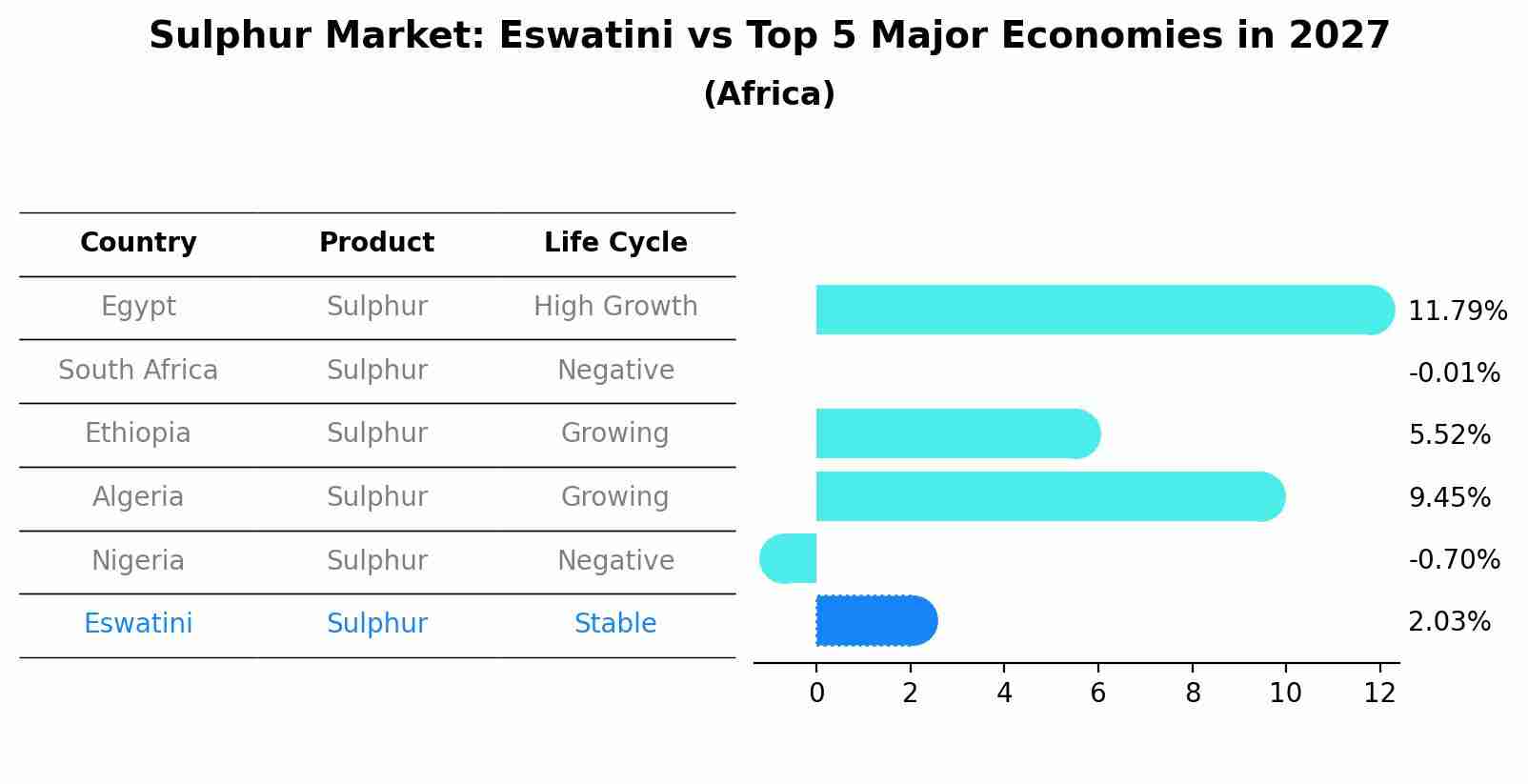 Sulphur Market: Eswatini vs Top 5 Major Economies in 2027
(Africa)

| Country | Product | Life Cycle |
|---|---|---|
| Egypt | Sulphur | High Growth |
| South Africa | Sulphur | Negative |
| Ethiopia | Sulphur | Growing |
| Algeria | Sulphur | Growing |
| Nigeria | Sulphur | Negative |
| Eswatini | Sulphur | Stable |

11.79%
-0.01%
5.52%
9.45%
-0.70%
2.03%

0 2 4 6 8 10 12